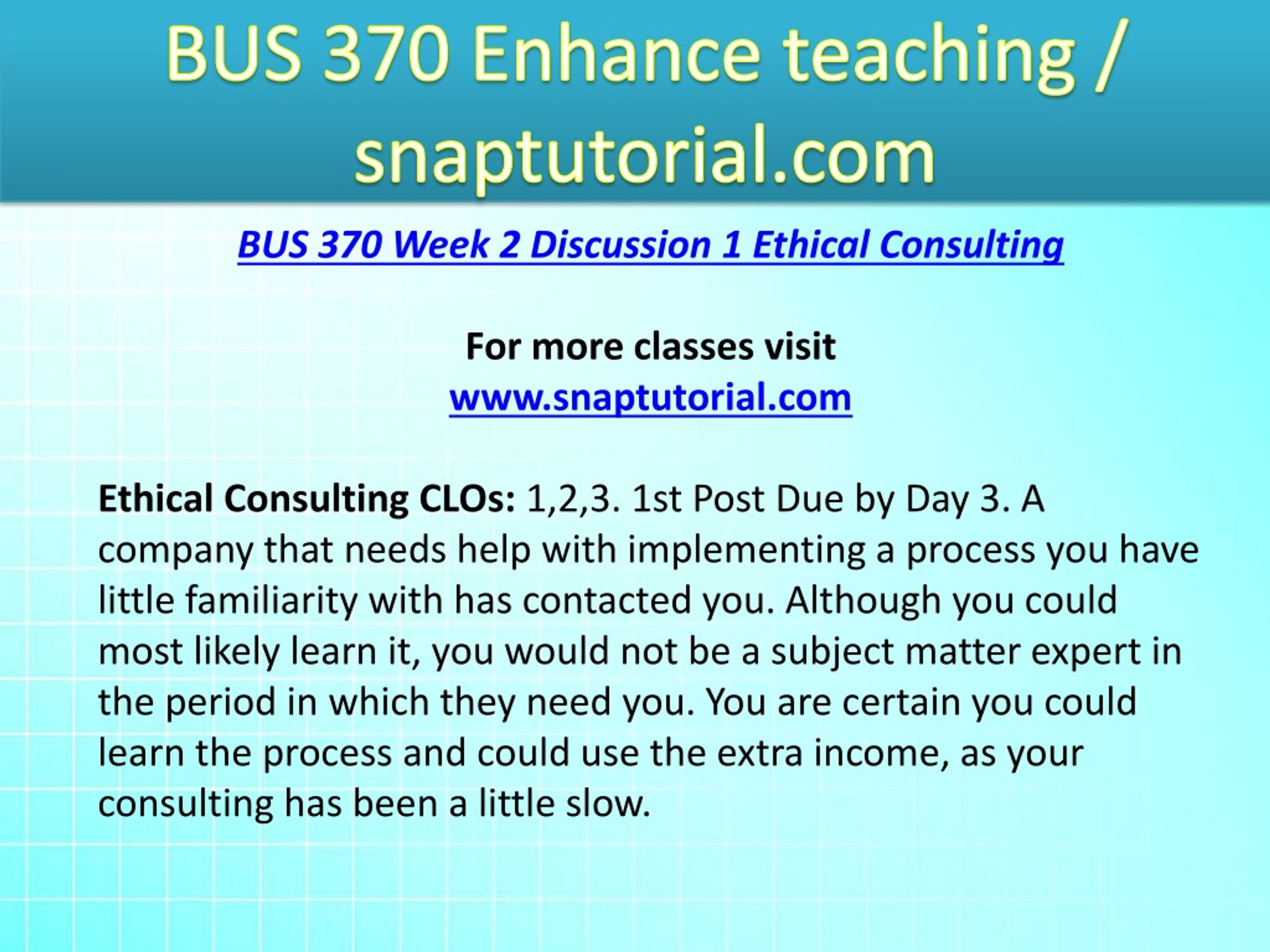 BUS 370 Enhance teaching / snaptutorial.com

BUS 370 Week 2 Discussion 1 Ethical Consulting

For more classes visit
www.snaptutorial.com

Ethical Consulting CLOs: 1,2,3. 1st Post Due by Day 3. A company that needs help with implementing a process you have little familiarity with has contacted you. Although you could most likely learn it, you would not be a subject matter expert in the period in which they need you. You are certain you could learn the process and could use the extra income, as your consulting has been a little slow.